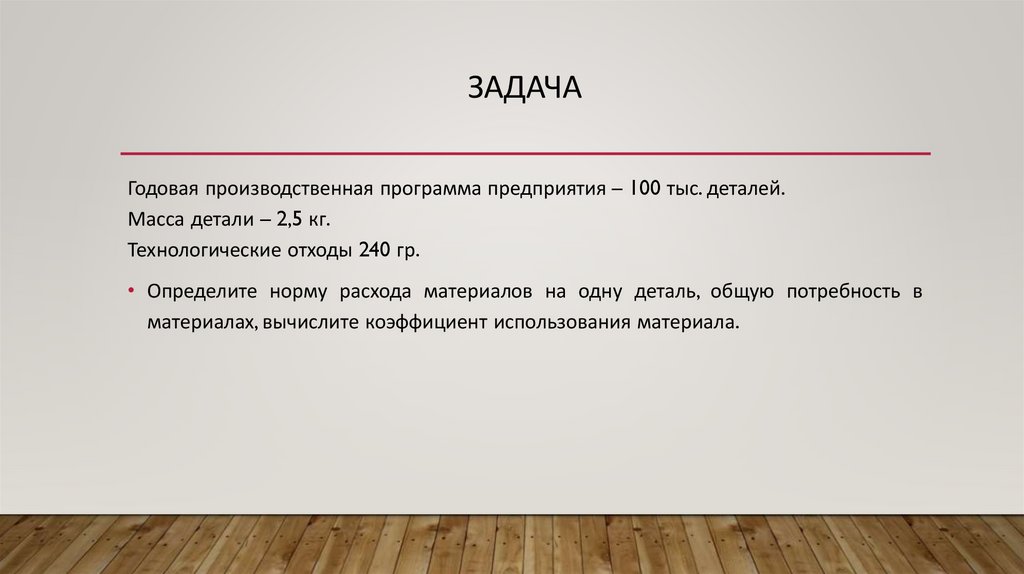 ЗАДАЧА

Годовая производственная программа предприятия – 100 тыс. деталей.
Масса детали – 2,5 кг.
Технологические отходы 240 гр.

• Определите норму расхода материалов на одну деталь, общую потребность в материалах, вычислите коэффициент использования материала.